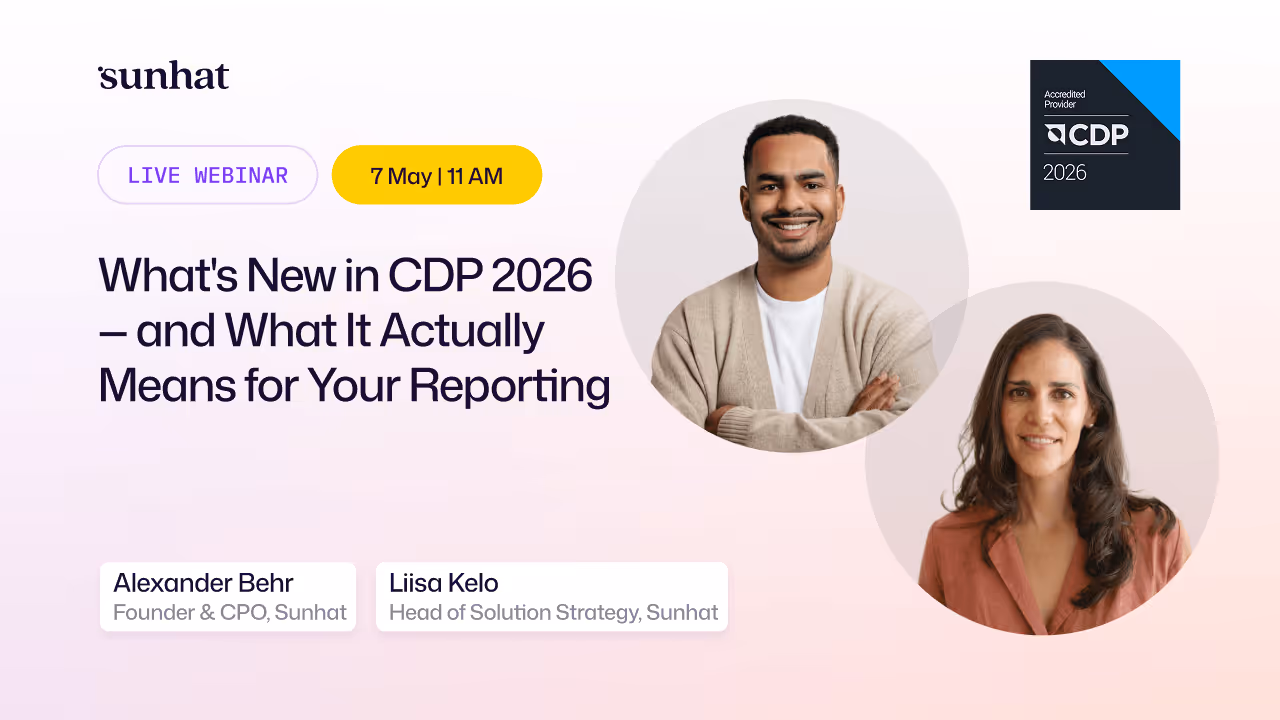 sunhat

Accredited Provider
CDP
2026

LIVE WEBINAR

7 May | 11 AM

What's New in CDP 2026 — and What It Actually Means for Your Reporting

Alexander Behr
Founder & CPO, Sunhat

Liisa Kelo
Head of Solution Strategy, Sunhat